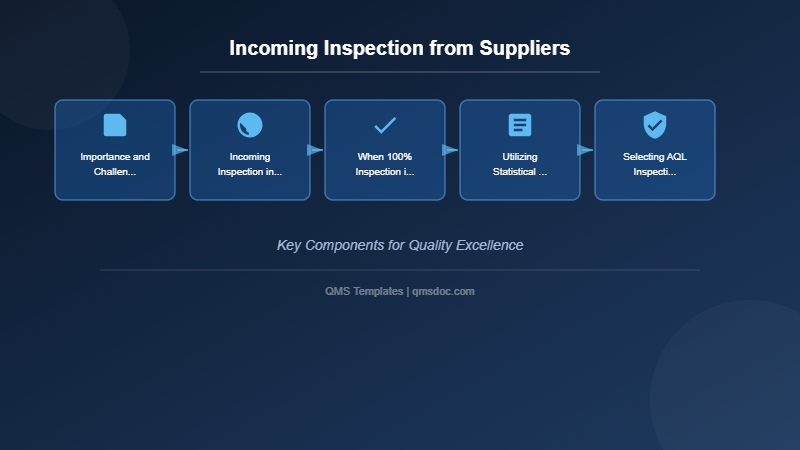 Incoming Inspection from Suppliers

Importance and Challen...

Incoming Inspection in...

When 100% Inspection i...

Utilizing Statistical ...

Selecting AQL Inspecti...

Key Components for Quality Excellence

QMS Templates | qmsdoc.com